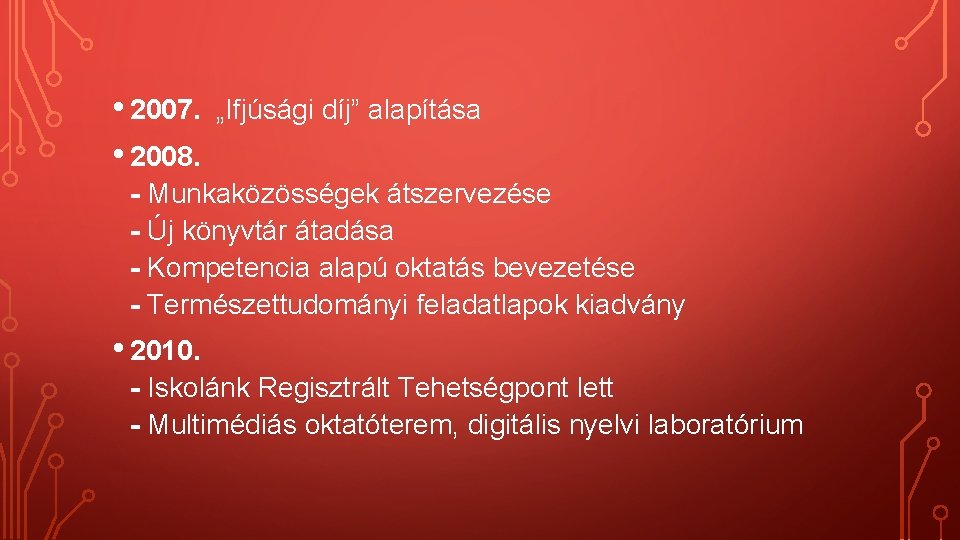 • 2007. „Ifjúsági díj” alapítása

• 2008.
- Munkaközösségek átszervezése
- Új könyvtár átadása
- Kompetencia alapú oktatás bevezetése
- Természettudományi feladatlapok kiadvány

• 2010.
- Iskolánk Regisztrált Tehetségpont lett
- Multimédiás oktatóterem, digitális nyelvi laboratórium